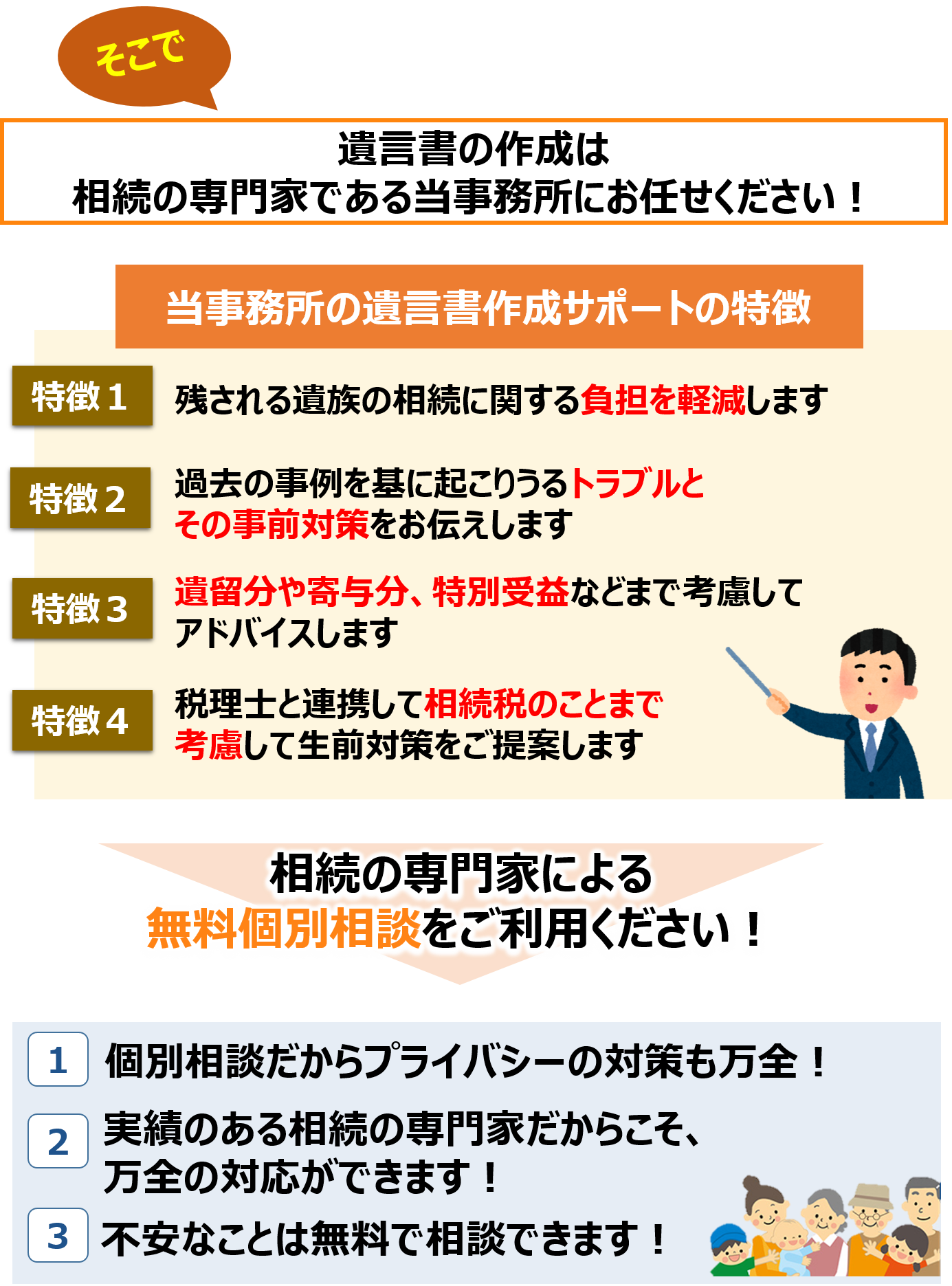 そこで

遺言書の作成は
相続の専門家である当事務所にお任せください！

当事務所の遺言書作成サポートの特徴

特徴１ 残される遺族の相続に関する負担を軽減します

特徴２ 過去の事例を基に起こりうるトラブルとその事前対策をお伝えします

特徴３ 遺留分や寄与分、特別受益などまで考慮してアドバイスします

特徴４ 税理士と連携して相続税のことまで考慮して生前対策をご提案します

相続の専門家による
無料個別相談をご利用ください！

1 個別相談だからプライバシーの対策も万全！

2 実績のある相続の専門家だからこそ、万全の対応ができます！

3 不安なことは無料で相談できます！